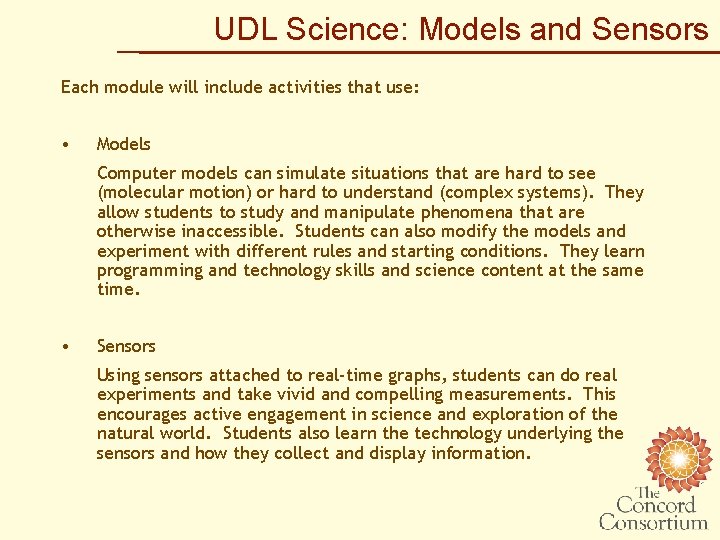 UDL Science: Models and Sensors

Each module will include activities that use:

• Models

Computer models can simulate situations that are hard to see (molecular motion) or hard to understand (complex systems). They allow students to study and manipulate phenomena that are otherwise inaccessible. Students can also modify the models and experiment with different rules and starting conditions. They learn programming and technology skills and science content at the same time.

• Sensors

Using sensors attached to real-time graphs, students can do real experiments and take vivid and compelling measurements. This encourages active engagement in science and exploration of the natural world. Students also learn the technology underlying the sensors and how they collect and display information.

The Concord Consortium